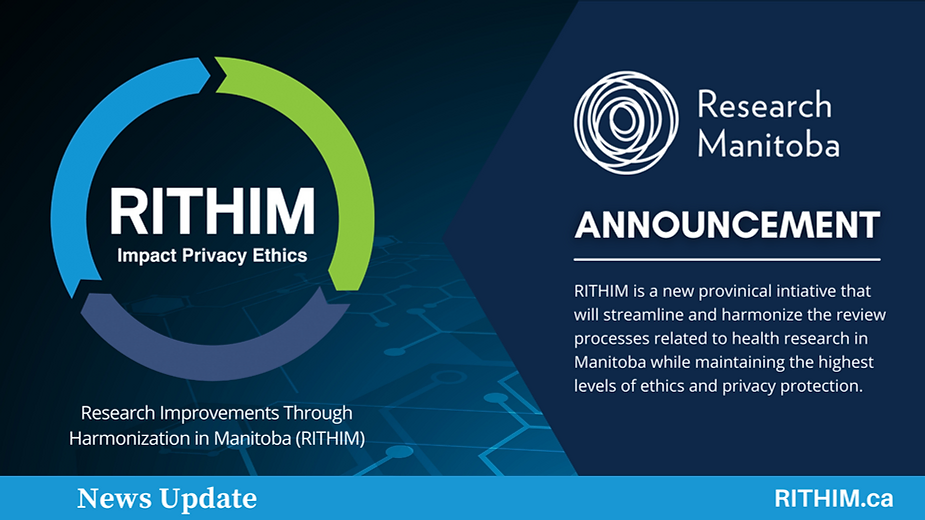 RITHIM
Impact Privacy Ethics

Research Improvements Through Harmonization in Manitoba (RITHIM)

Research Manitoba

ANNOUNCEMENT

RITHIM is a new provinical intiative that will streamline and harmonize the review processes related to health research in Manitoba while maintaining the highest levels of ethics and privacy protection.

News Update

RITHIM.ca